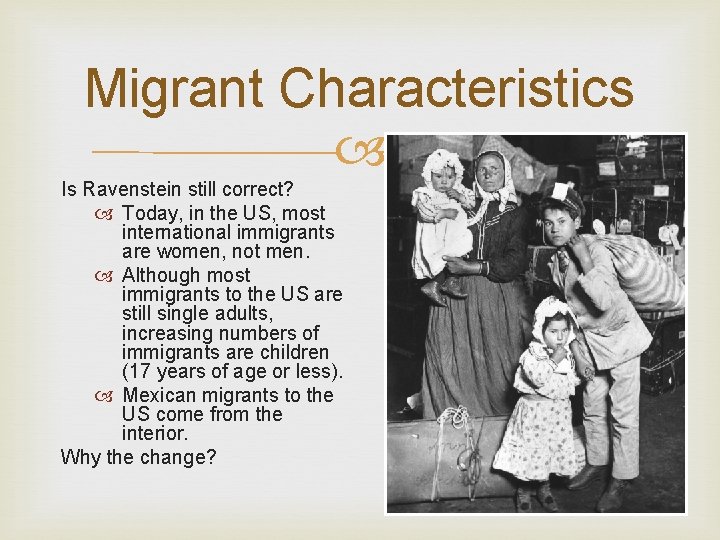 Migrant Characteristics

Is Ravenstein still correct?

Today, in the US, most international immigrants are women, not men.

Although most immigrants to the US are still single adults, increasing numbers of immigrants are children (17 years of age or less).

Mexican migrants to the US come from the interior.

Why the change?